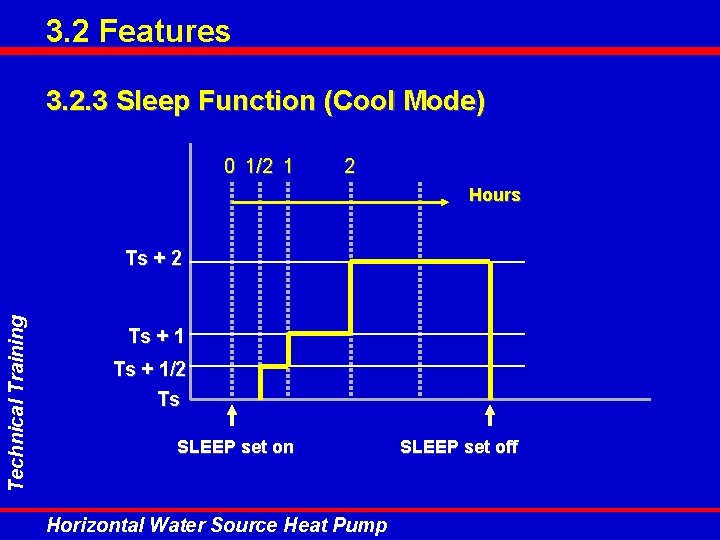 3.2 Features

3.2.3 Sleep Function (Cool Mode)

0 1/2 1 2

Hours

Ts + 2

Ts + 1

Ts + 1/2

Ts

SLEEP set on

SLEEP set off

Technical Training

Horizontal Water Source Heat Pump